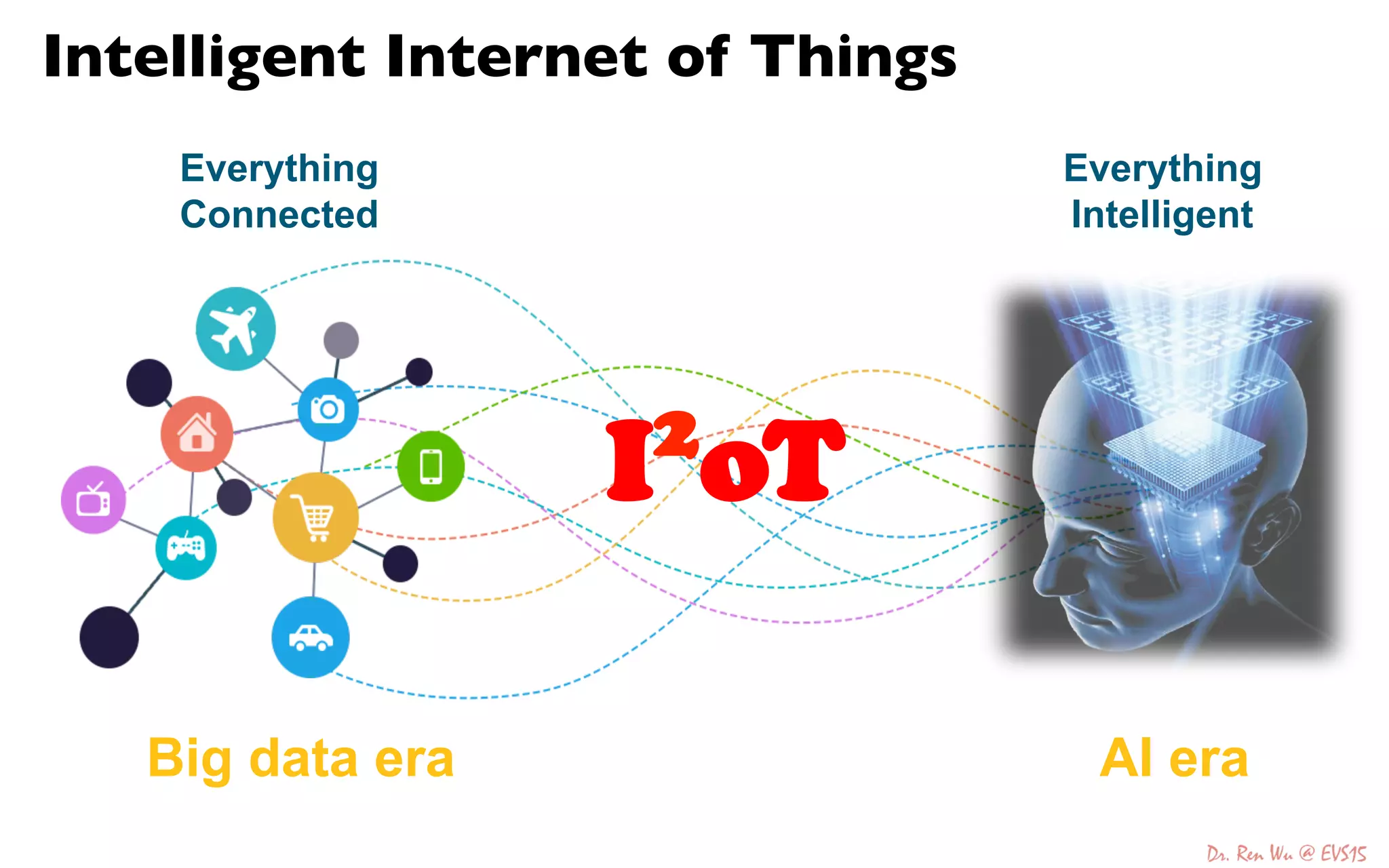 Intelligent Internet of Things

Everything Connected

Everything Intelligent

$I^2oT$

Big data era

AI era

Dr. Ren Wu @ EVS15